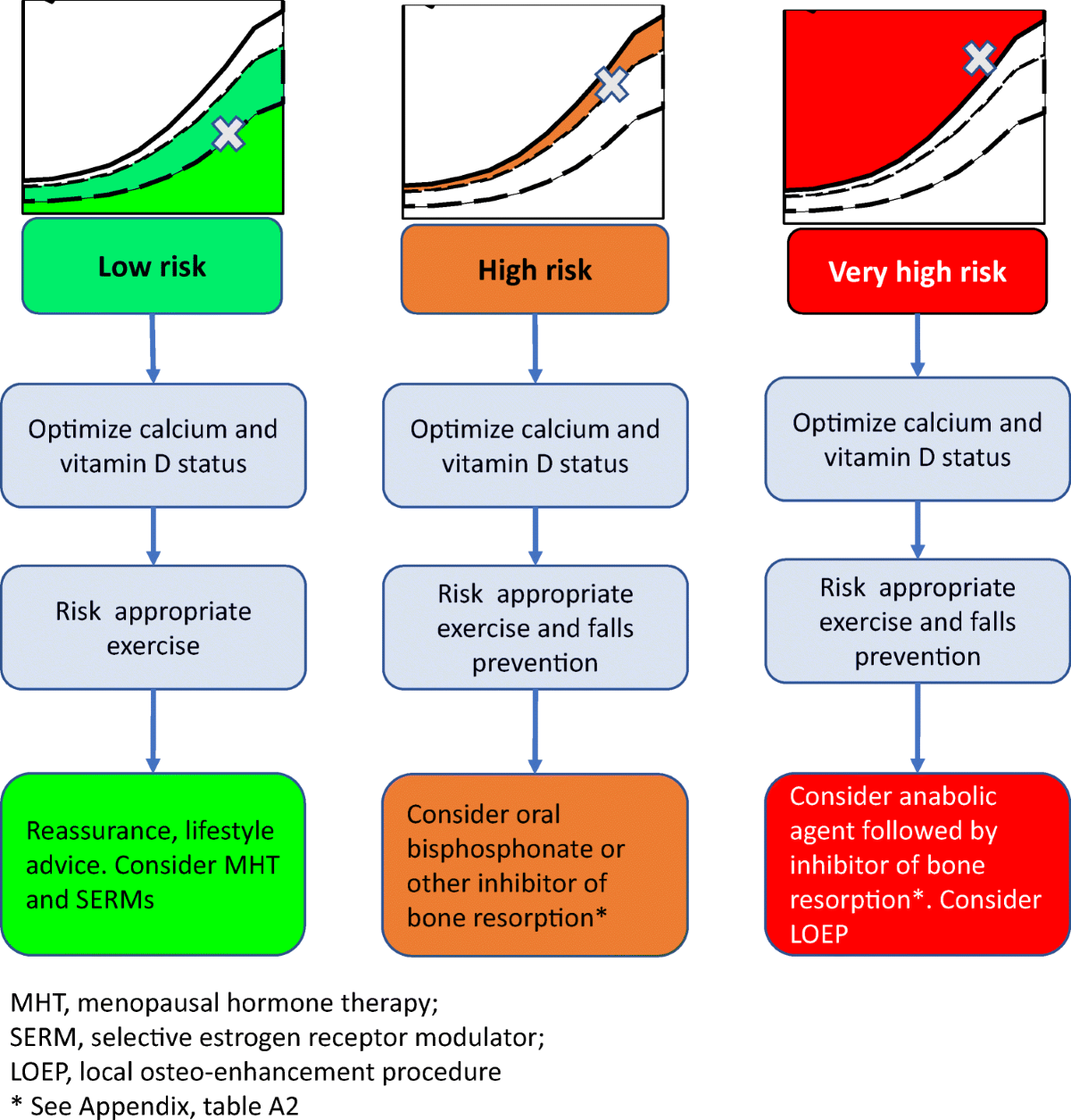 Low risk

Optimize calcium and vitamin D status

Risk appropriate exercise

Reassurance, lifestyle advice. Consider MHT and SERMs

High risk

Optimize calcium and vitamin D status

Risk appropriate exercise and falls prevention

Consider oral bisphosphonate or other inhibitor of bone resorption*

Very high risk

Optimize calcium and vitamin D status

Risk appropriate exercise and falls prevention

Consider anabolic agent followed by inhibitor of bone resorption*. Consider LOEP

MHT, menopausal hormone therapy;
SERM, selective estrogen receptor modulator;
LOEP, local osteo-enhancement procedure
* See Appendix, table A2